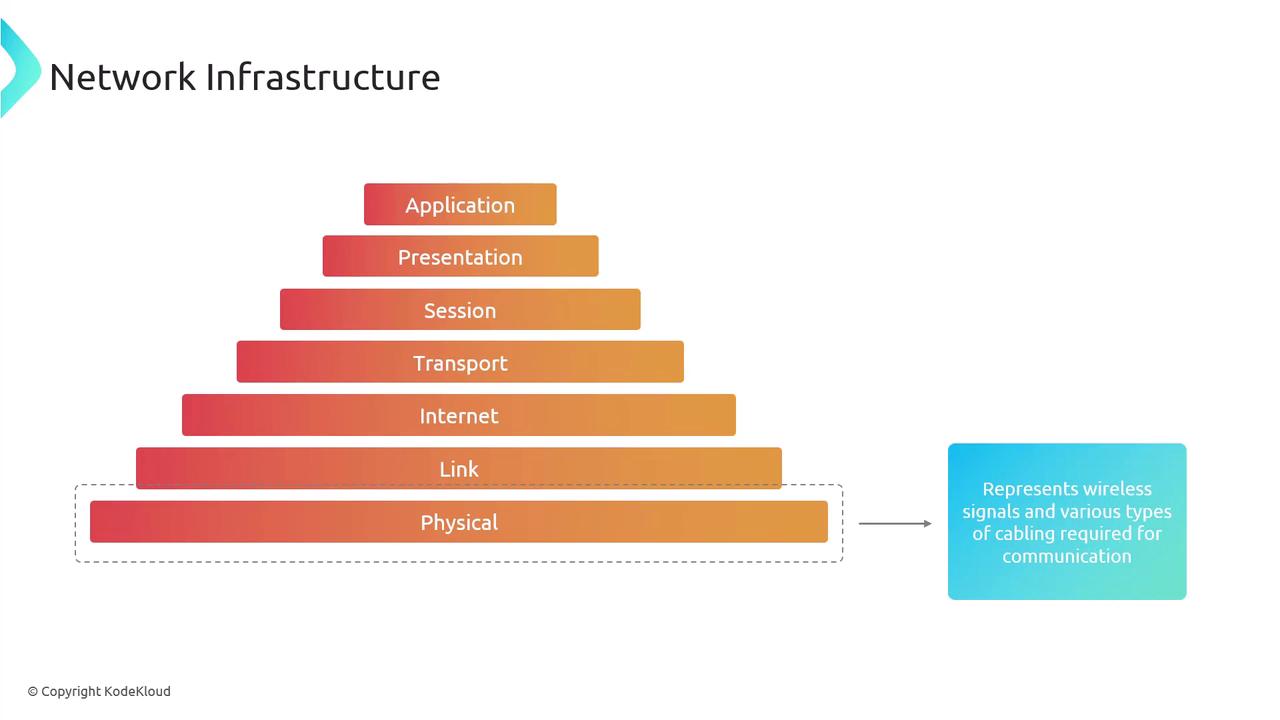 Network Infrastructure

Application

Presentation

Session

Transport

Internet

Link

Physical

Represents wireless signals and various types of cabling required for communication

© Copyright KodeKloud